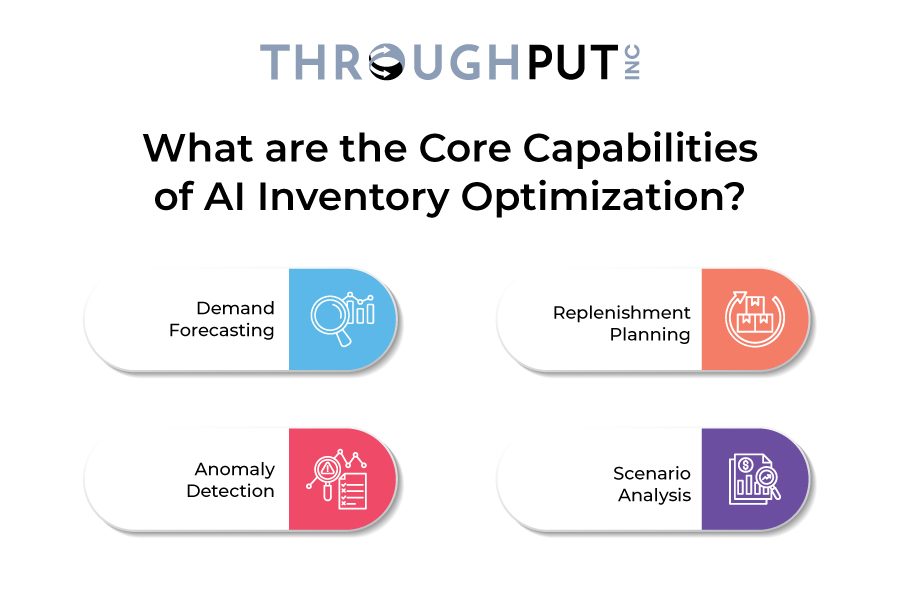 THROUGHPUT INC

What are the Core Capabilities of AI Inventory Optimization?

Demand Forecasting

Replenishment Planning

Anomaly Detection

Scenario Analysis